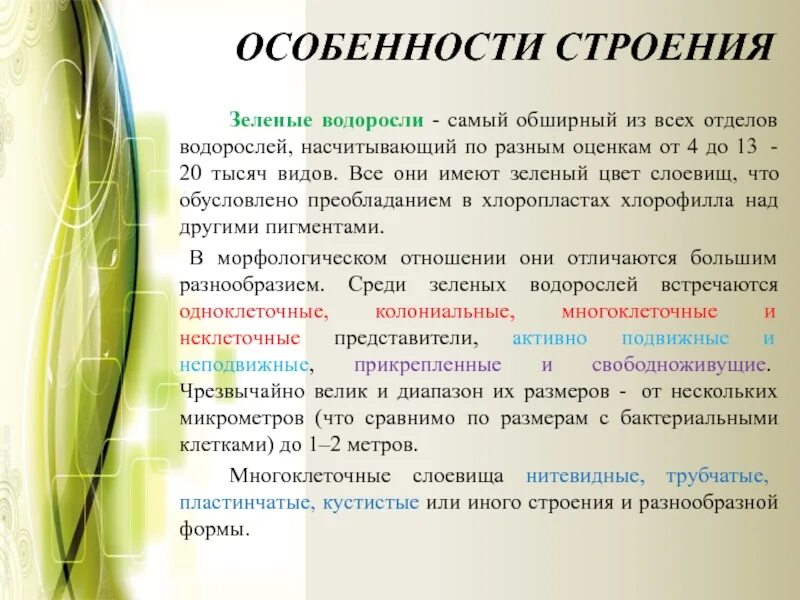 ОСОБЕННОСТИ СТРОЕНИЯ

Зеленые водоросли - самый обширный из всех отделов водорослей, насчитывающий по разным оценкам от 4 до 13 - 20 тысяч видов. Все они имеют зеленый цвет слоевищ, что обусловлено преобладанием в хлоропластах хлорофилла над другими пигментами.

В морфологическом отношении они отличаются большим разнообразием. Среди зеленых водорослей встречаются одноклеточные, колониальные, многоклеточные и неклеточные представители, активно подвижные и неподвижные, прикрепленные и свободноживущие. Чрезвычайно велик и диапазон их размеров - от нескольких микрометров (что сравнимо по размерам с бактериальными клетками) до 1–2 метров.

Многоклеточные слоевища нитевидные, трубчатые, пластинчатые, кустистые или иного строения и разнообразной формы.